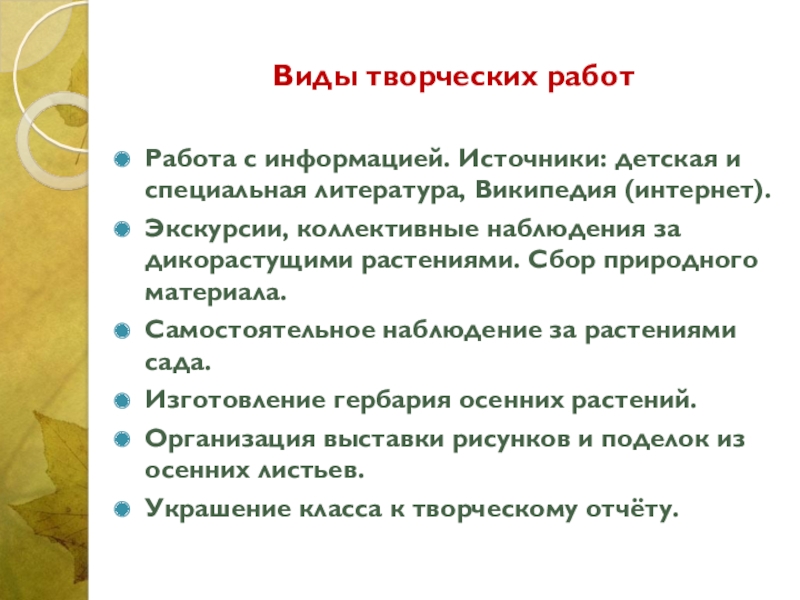 Виды творческих работ

Работа с информацией. Источники: детская и специальная литература, Википедия (интернет).

Экскурсии, коллективные наблюдения за дикорастущими растениями. Сбор природного материала.

Самостоятельное наблюдение за растениями сада.

Изготовление гербария осенних растений.

Организация выставки рисунков и поделок из осенних листьев.

Украшение класса к творческому отчёту.